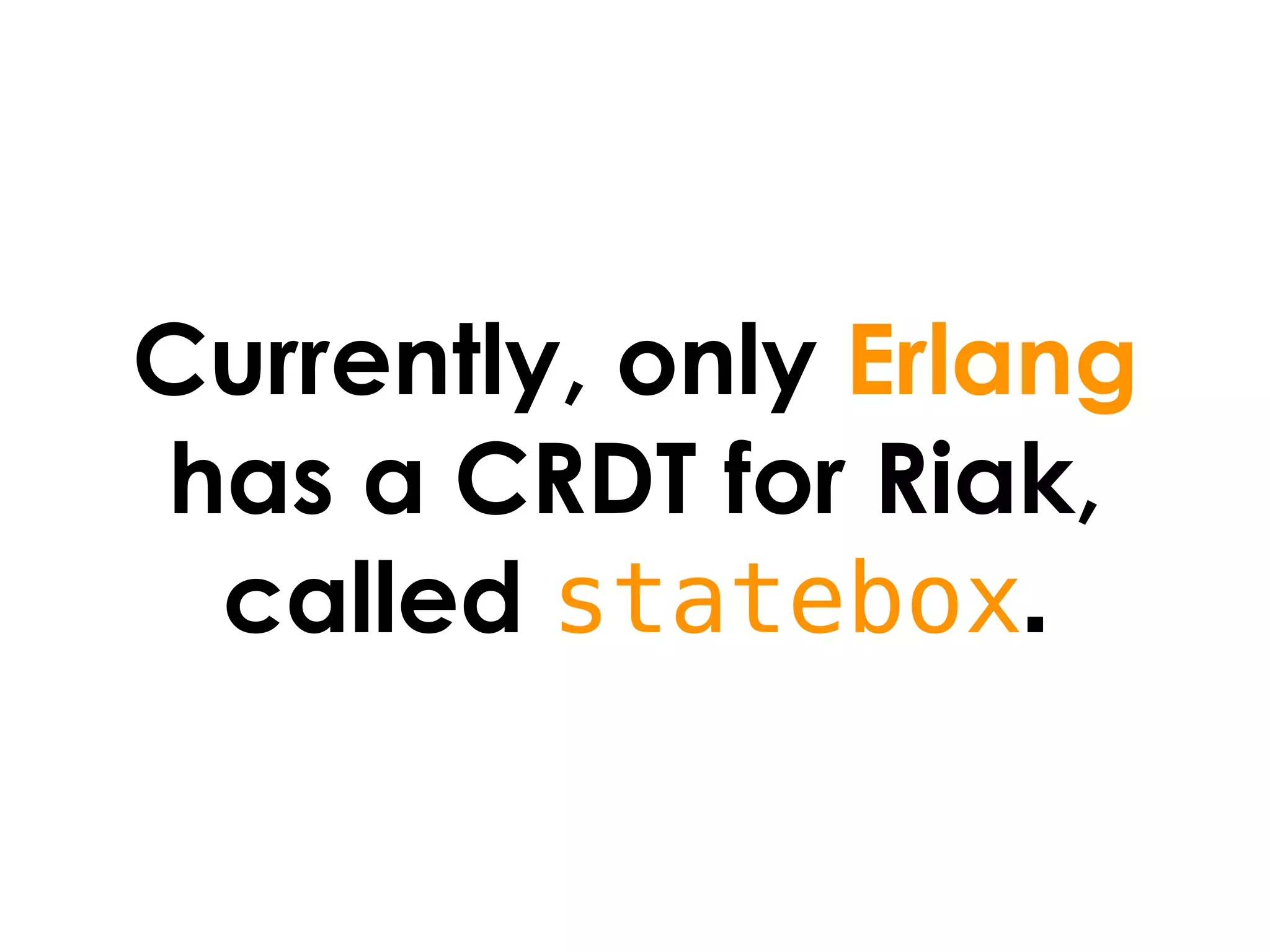 Currently, only Erlang has a CRDT for Riak, called statebox.